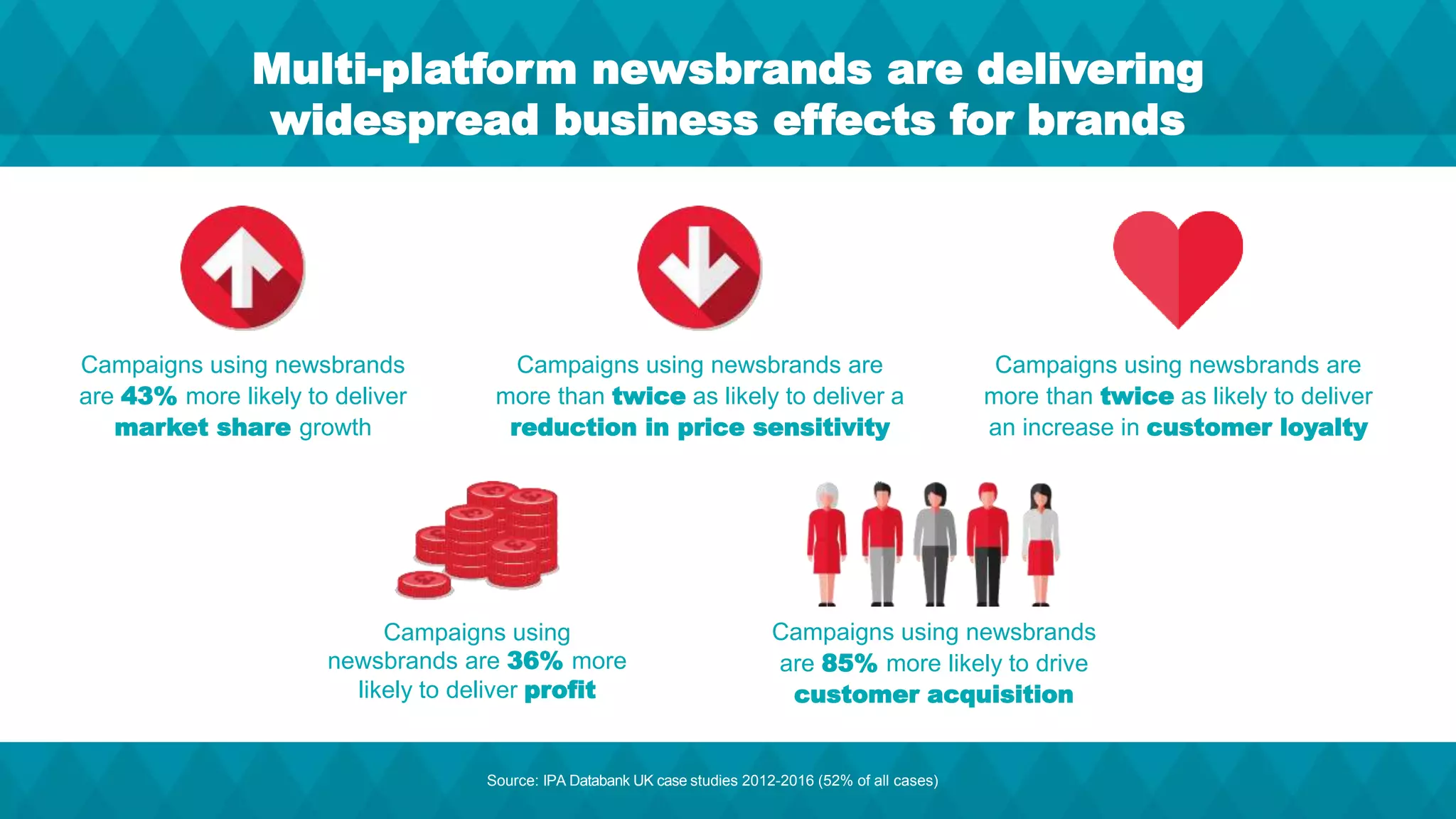 Multi-platform newsbrands are delivering widespread business effects for brands

Campaigns using newsbrands are 43% more likely to deliver market share growth

Campaigns using newsbrands are more than twice as likely to deliver a reduction in price sensitivity

Campaigns using newsbrands are more than twice as likely to deliver an increase in customer loyalty

Campaigns using newsbrands are 36% more likely to deliver profit

Campaigns using newsbrands are 85% more likely to drive customer acquisition

Source: IPA Databank UK case studies 2012-2016 (52% of all cases)